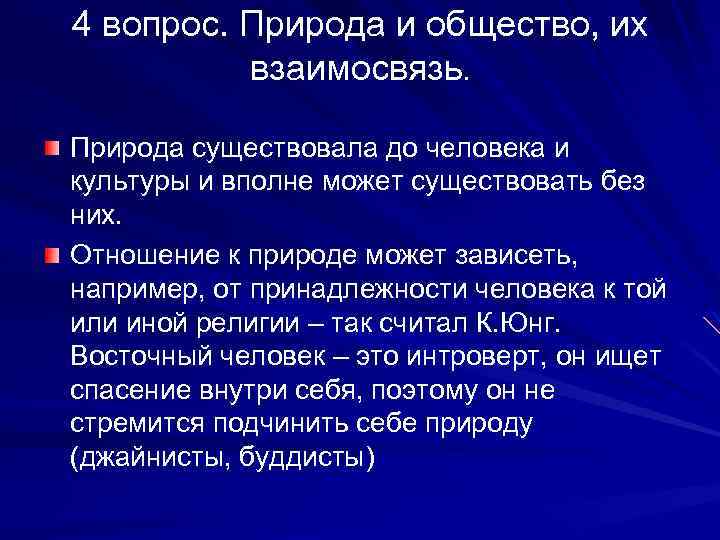 4 вопрос. Природа и общество, их взаимосвязь.

Природа существовала до человека и культуры и вполне может существовать без них.

Отношение к природе может зависеть, например, от принадлежности человека к той или иной религии – так считал К.Юнг. Восточный человек – это интроверт, он ищет спасение внутри себя, поэтому он не стремится подчинить себе природу (джайнисты, буддисты)